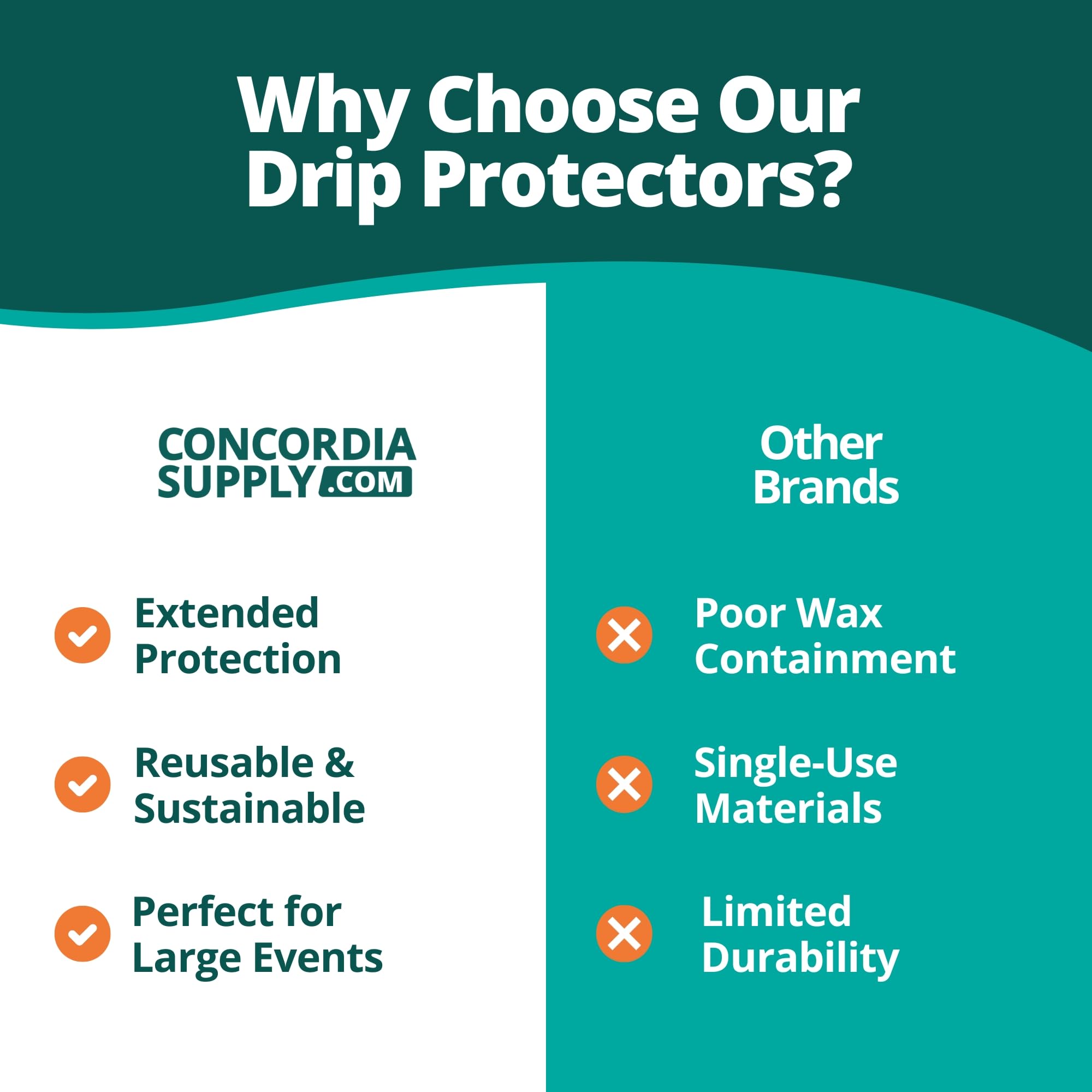 Why Choose Our Drip Protectors?

CONCORDIA SUPPLY.COM

Extended Protection

Reusable & Sustainable

Perfect for Large Events

Other Brands

Poor Wax Containment

Single-Use Materials

Limited Durability